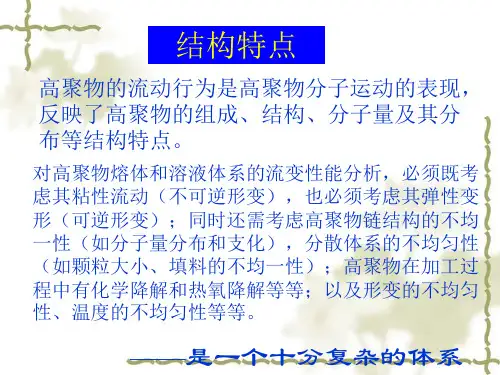 结构特点

高聚物的流动行为是高聚物分子运动的表现，反映了高聚物的组成、结构、分子量及其分布等结构特点。

对高聚物熔体和溶液体系的流变性能分析，必须既考虑其粘性流动（不可逆形变），也必须考虑其弹性变形（可逆形变）；同时还需考虑高聚物链结构的不均一性（如分子量分布和支化），分散体系的不均匀性（如颗粒大小、填料的不均一性）；高聚物在加工过程中有化学降解和热氧降解等等；以及形变的不均匀性、温度的不均匀性等等。

——是一个十分复杂的体系